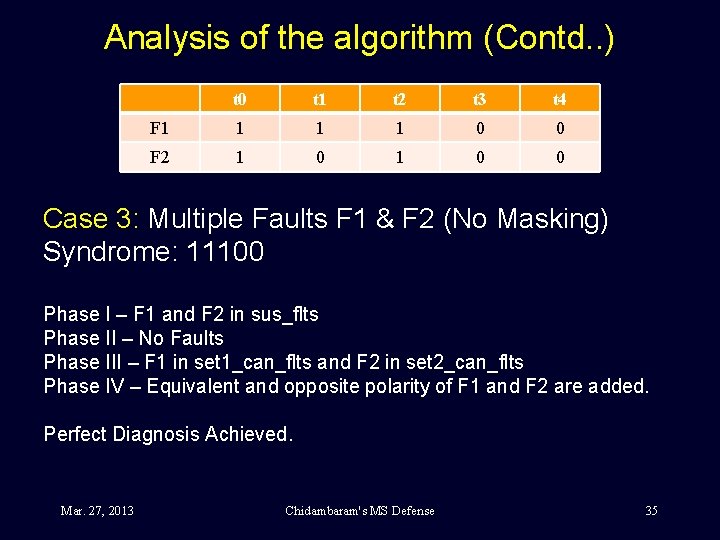 Analysis of the algorithm (Contd..)

|  | t0 | t1 | t2 | t3 | t4 |
|---|---|---|---|---|---|
| F1 | 1 | 1 | 1 | 0 | 0 |
| F2 | 1 | 0 | 1 | 0 | 0 |

Case 3: Multiple Faults F1 & F2 (No Masking)
Syndrome: 11100

Phase I – F1 and F2 in sus_flts
Phase II – No Faults
Phase III – F1 in set1_can_flts and F2 in set2_can_flts
Phase IV – Equivalent and opposite polarity of F1 and F2 are added.

Perfect Diagnosis Achieved.

Mar. 27, 2013 Chidambaram's MS Defense 35